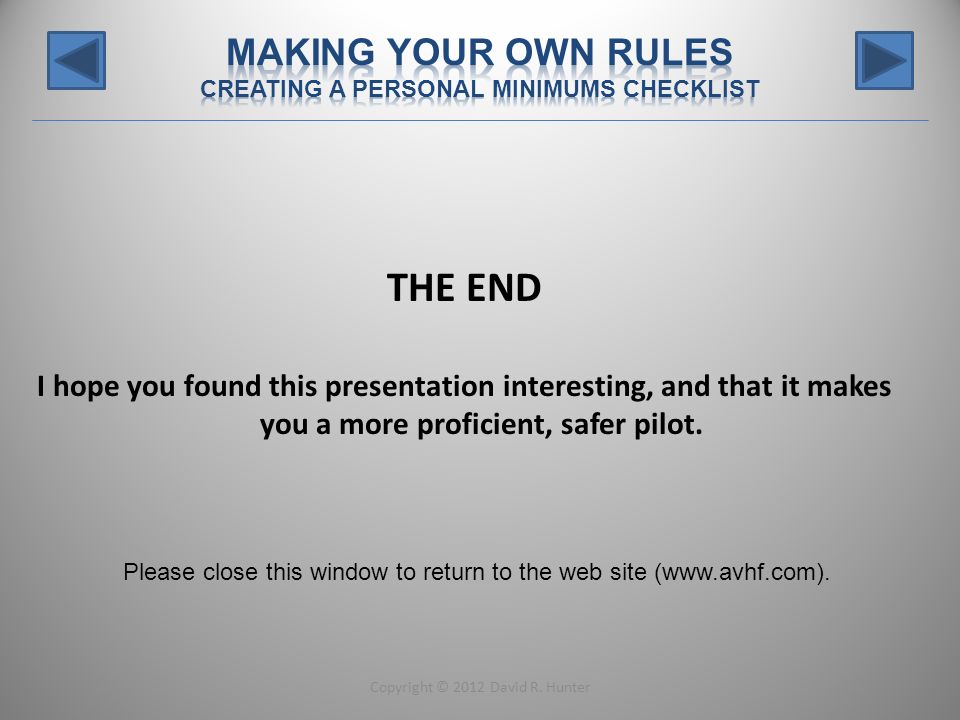 MAKING YOUR OWN RULES
CREATING A PERSONAL MINIMUMS CHECKLIST

THE END

I hope you found this presentation interesting, and that it makes you a more proficient, safer pilot.

Please close this window to return to the web site (www.avhf.com).

Copyright © 2012 David R. Hunter